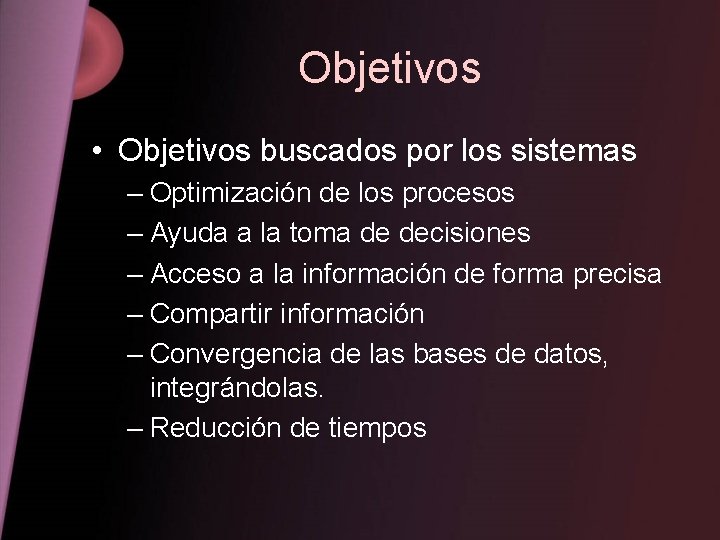 Objetivos

• Objetivos buscados por los sistemas
– Optimización de los procesos
– Ayuda a la toma de decisiones
– Acceso a la información de forma precisa
– Compartir información
– Convergencia de las bases de datos, integrándolas.
– Reducción de tiempos